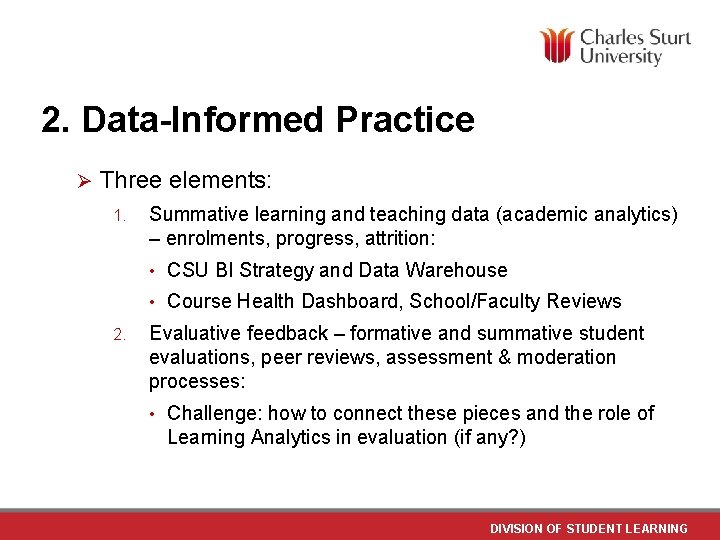 Charles Sturt University

2. Data-Informed Practice

➢ Three elements:

1. Summative learning and teaching data (academic analytics) – enrolments, progress, attrition:

• CSU BI Strategy and Data Warehouse

• Course Health Dashboard, School/Faculty Reviews

2. Evaluative feedback – formative and summative student evaluations, peer reviews, assessment & moderation processes:

• Challenge: how to connect these pieces and the role of Learning Analytics in evaluation (if any?)

DIVISION OF STUDENT LEARNING